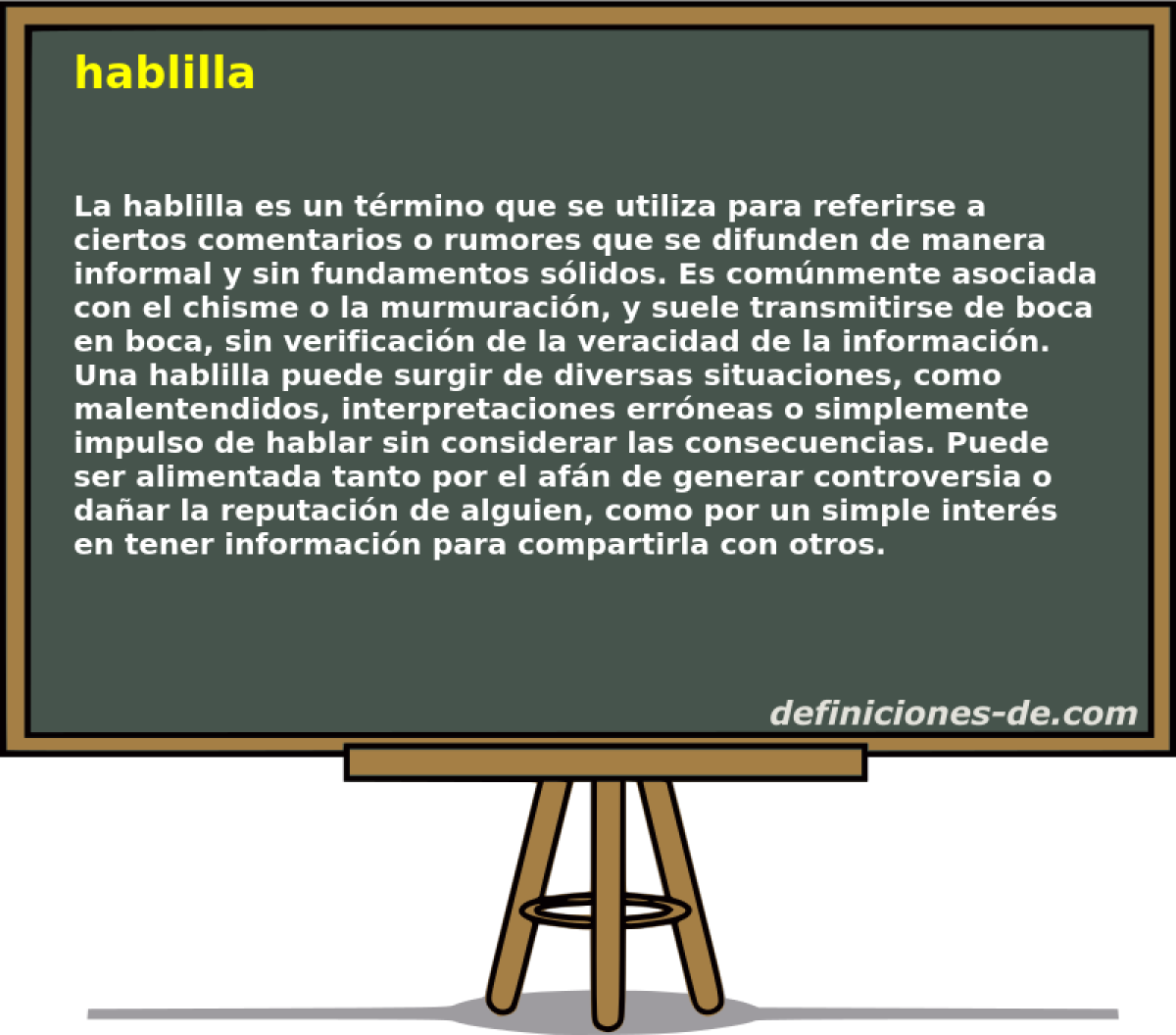 hablilla

La hablilla es un término que se utiliza para referirse a ciertos comentarios o rumores que se difunden de manera informal y sin fundamentos sólidos. Es comúnmente asociada con el chisme o la murmuración, y suele transmitirse de boca en boca, sin verificación de la veracidad de la información. Una hablilla puede surgir de diversas situaciones, como malentendidos, interpretaciones erróneas o simplemente impulso de hablar sin considerar las consecuencias. Puede ser alimentada tanto por el afán de generar controversia o dañar la reputación de alguien, como por un simple interés en tener información para compartirla con otros.

definiciones-de.com